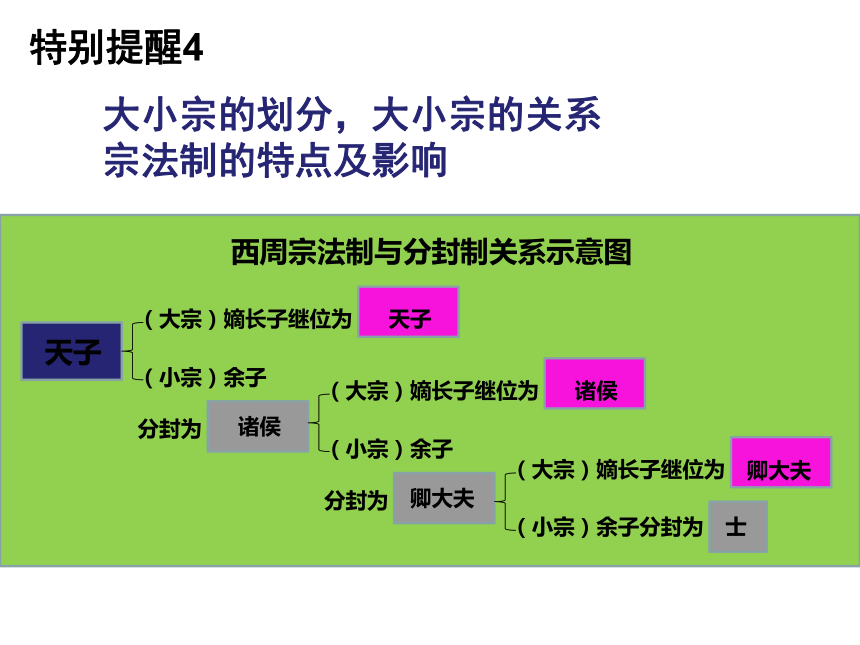 特别提醒4

大小宗的划分，大小宗的关系
宗法制的特点及影响

西周宗法制与分封制关系示意图

天子

（大宗）嫡长子继位为 天子

（小宗）余子

分封为 诸侯

（大宗）嫡长子继位为 诸侯

（小宗）余子

分封为 卿大夫

（大宗）嫡长子继位为 卿大夫

（小宗）余子分封为 士